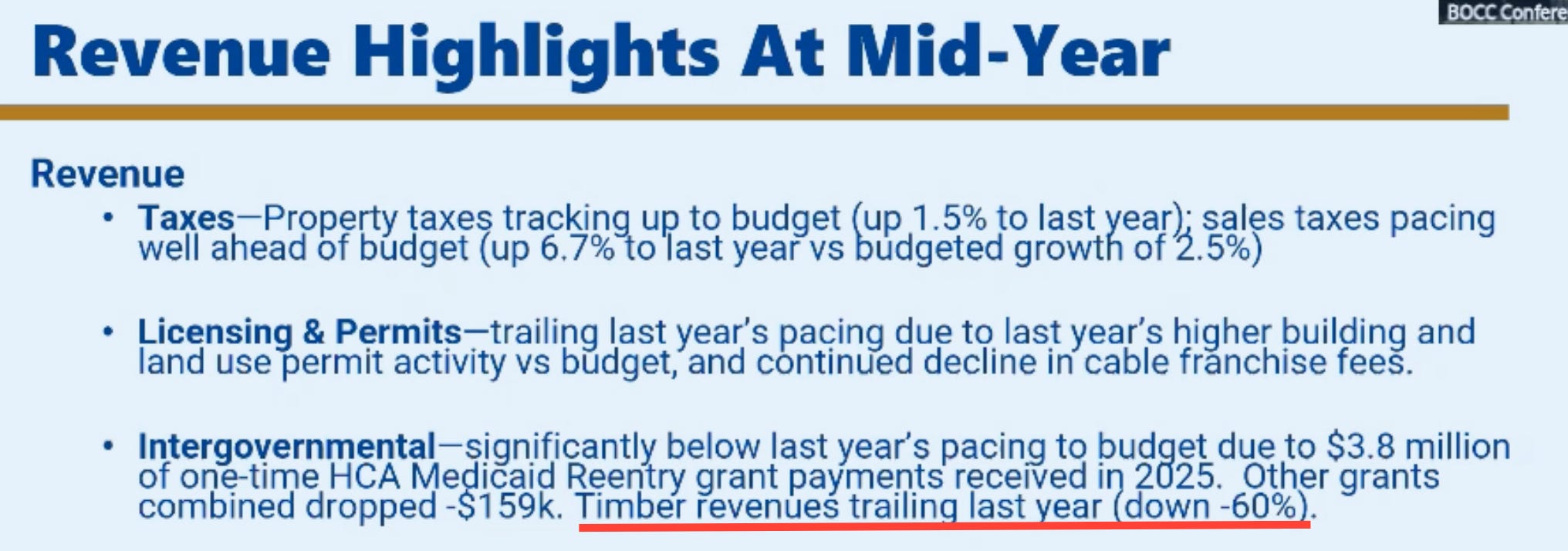 BOCC Confere

Revenue Highlights At Mid-Year

Revenue

• Taxes—Property taxes tracking up to budget (up 1.5% to last year); sales taxes pacing well ahead of budget (up 6.7% to last year vs budgeted growth of 2.5%)

• Licensing & Permits—trailing last year's pacing due to last year's higher building and land use permit activity vs budget, and continued decline in cable franchise fees.

• Intergovernmental—significantly below last year's pacing to budget due to $3.8 million of one-time HCA Medicaid Reentry grant payments received in 2025. Other grants combined dropped -$159k. Timber revenues trailing last year (down -60%).